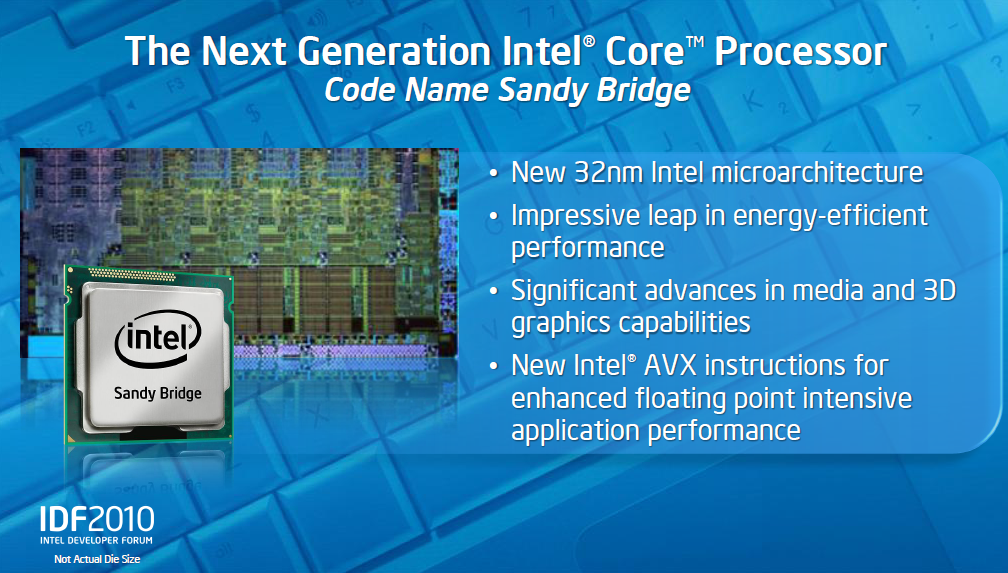 The Next Generation Intel® Core™ Processor
Code Name Sandy Bridge

intel
Sandy Bridge

• New 32nm Intel microarchitecture
• Impressive leap in energy-efficient performance
• Significant advances in media and 3D graphics capabilities
• New Intel® AVX instructions for enhanced floating point intensive application performance

IDF2010
INTEL DEVELOPER FORUM
Not Actual Die Size